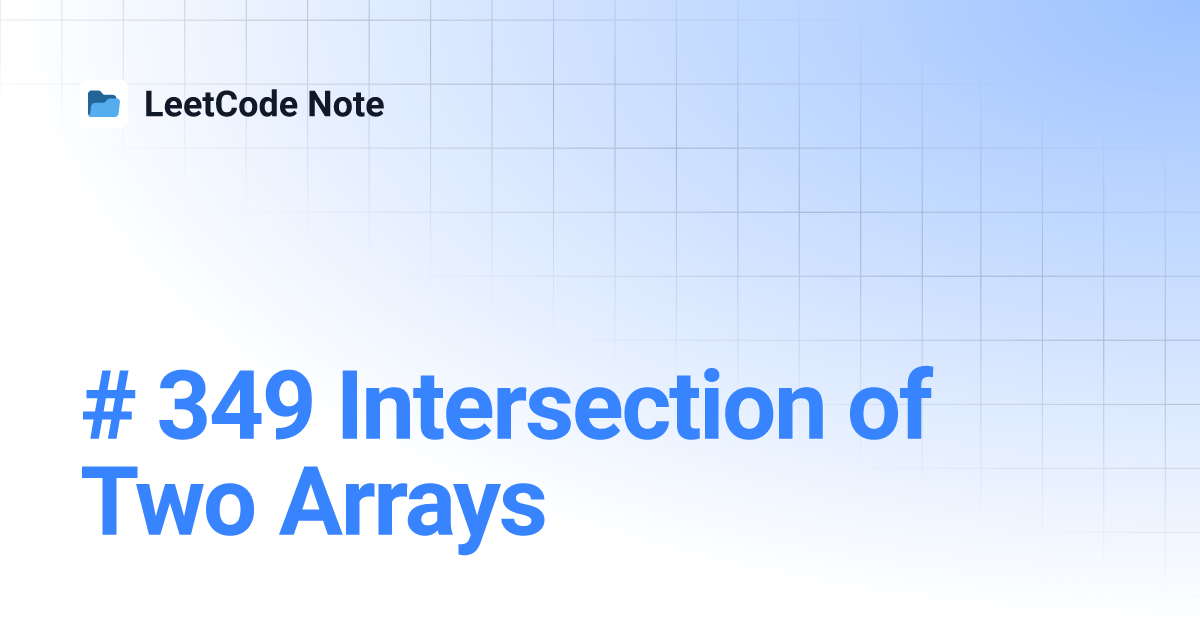 LeetCode Note

# 349 Intersection of Two Arrays